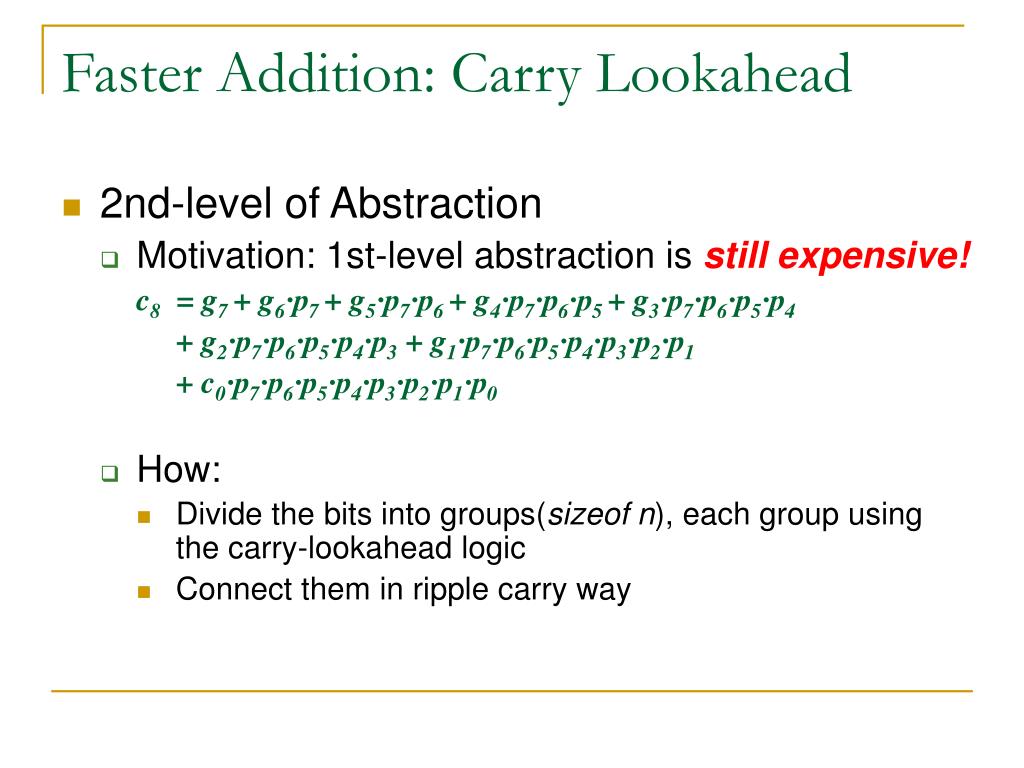 Faster Addition: Carry Lookahead

2nd-level of Abstraction

Motivation: 1st-level abstraction is still expensive!

$c_8 = g_7 + g_6 \cdot p_7 + g_5 \cdot p_7 \cdot p_6 + g_4 \cdot p_7 \cdot p_6 \cdot p_5 + g_3 \cdot p_7 \cdot p_6 \cdot p_5 \cdot p_4$
$+ g_2 \cdot p_7 \cdot p_6 \cdot p_5 \cdot p_4 \cdot p_3 + g_1 \cdot p_7 \cdot p_6 \cdot p_5 \cdot p_4 \cdot p_3 \cdot p_2 \cdot p_1$
$+ c_0 \cdot p_7 \cdot p_6 \cdot p_5 \cdot p_4 \cdot p_3 \cdot p_2 \cdot p_1 \cdot p_0$

How:

Divide the bits into groups(sizeof n), each group using the carry-lookahead logic

Connect them in ripple carry way